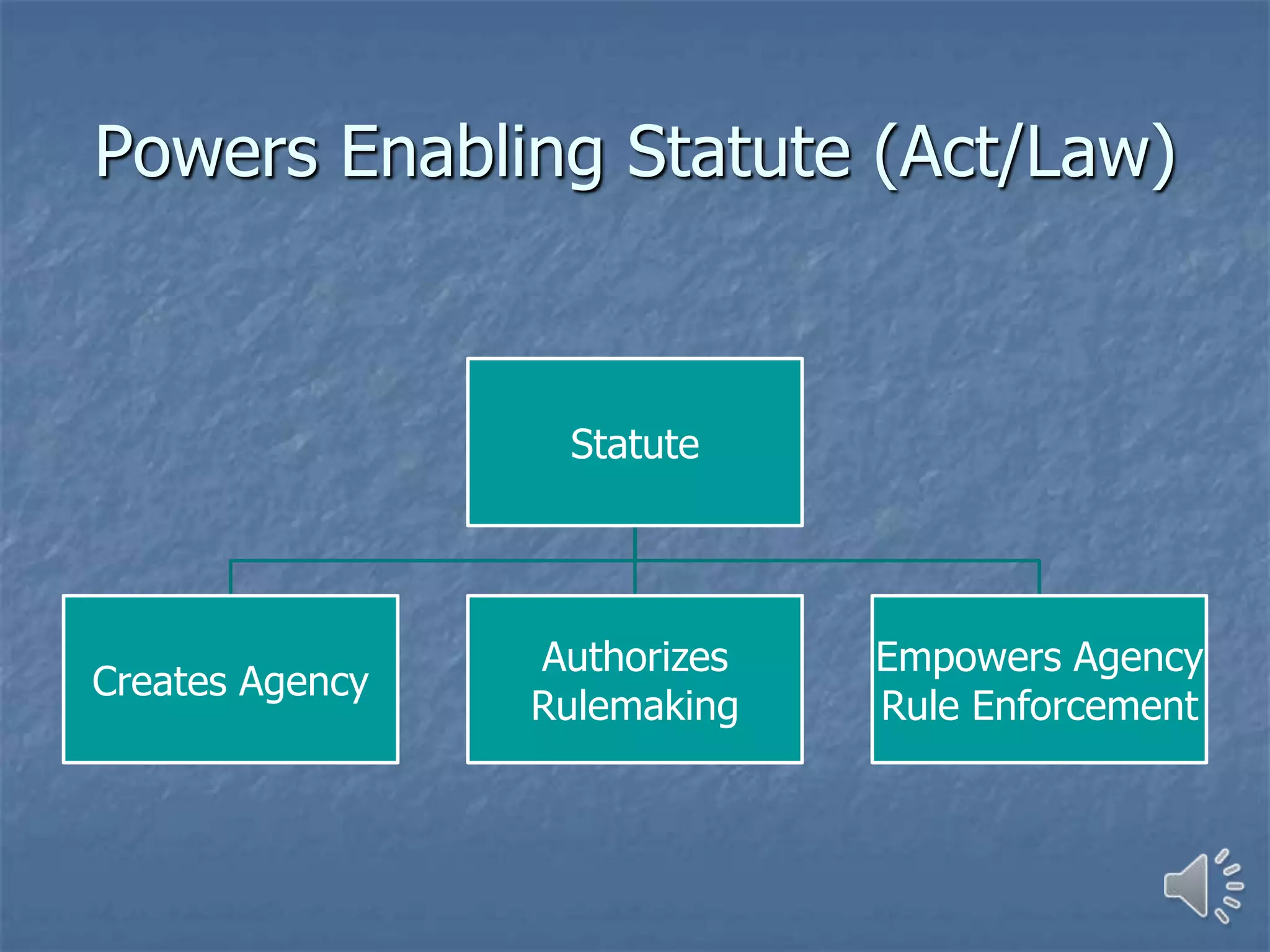 Powers Enabling Statute (Act/Law)

Statute

Creates Agency

Authorizes Rulemaking

Empowers Agency Rule Enforcement